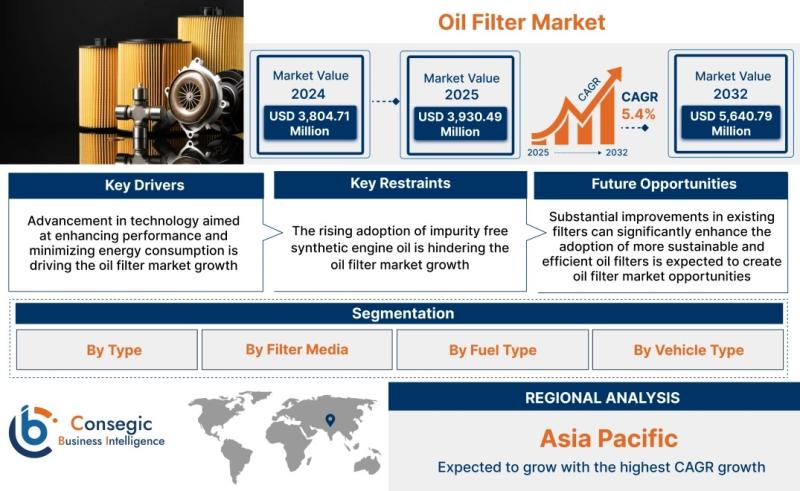 Oil Filter Market

Market Value
2024
USD 3,804.71 Million

Market Value
2025
USD 3,930.49 Million

CAGR
CAGR
5.4%
2025
2032

Market Value
2032
USD 5,640.79 Million

Key Drivers

Advancement in technology aimed at enhancing performance and minimizing energy consumption is driving the oil filter market growth

Key Restraints

The rising adoption of impurity free synthetic engine oil is hindering the oil filter market growth

Future Opportunities

Substantial improvements in existing filters can significantly enhance the adoption of more sustainable and efficient oil filters is expected to create oil filter market opportunities

Segmentation

By Type

By Filter Media

By Fuel Type

By Vehicle Type

Consegic
Business Intelligence

REGIONAL ANALYSIS

Asia Pacific

Expected to grow with the highest CAGR growth